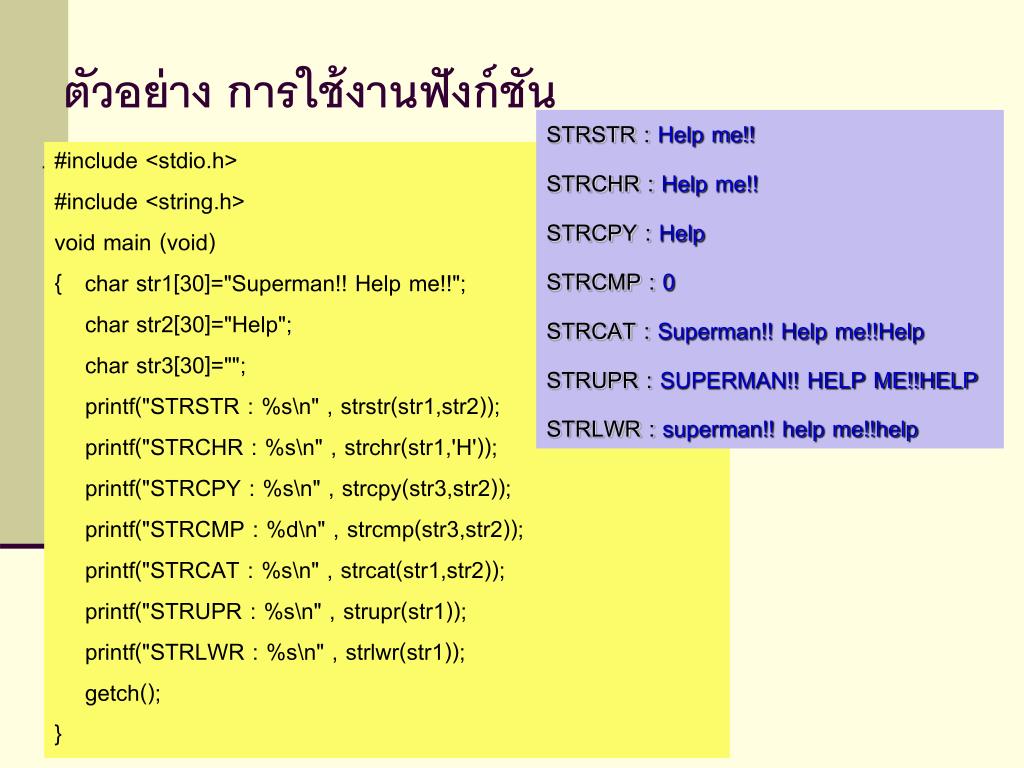 ตัวอย่าง การใช้งานฟังก์ชัน

#include <stdio.h>
#include <string.h>
void main (void)
{ char str1[30]="Superman!! Help me!!";
char str2[30]="Help";
char str3[30]="";
printf("STRSTR : %s\n" , strstr(str1,str2));
printf("STRCHR : %s\n" , strchr(str1,'H'));
printf("STRCPY : %s\n" , strcpy(str3,str2));
printf("STRCMP : %d\n" , strcmp(str3,str2));
printf("STRCAT : %s\n" , strcat(str1,str2));
printf("STRUPR : %s\n" , strupr(str1));
printf("STRLWR : %s\n" , strlwr(str1));
getch();
}

STRSTR : Help me!!
STRCHR : Help me!!
STRCPY : Help
STRCMP : 0
STRCAT : Superman!! Help me!!Help
STRUPR : SUPERMAN!! HELP ME!!HELP
STRLWR : superman!! help me!!help